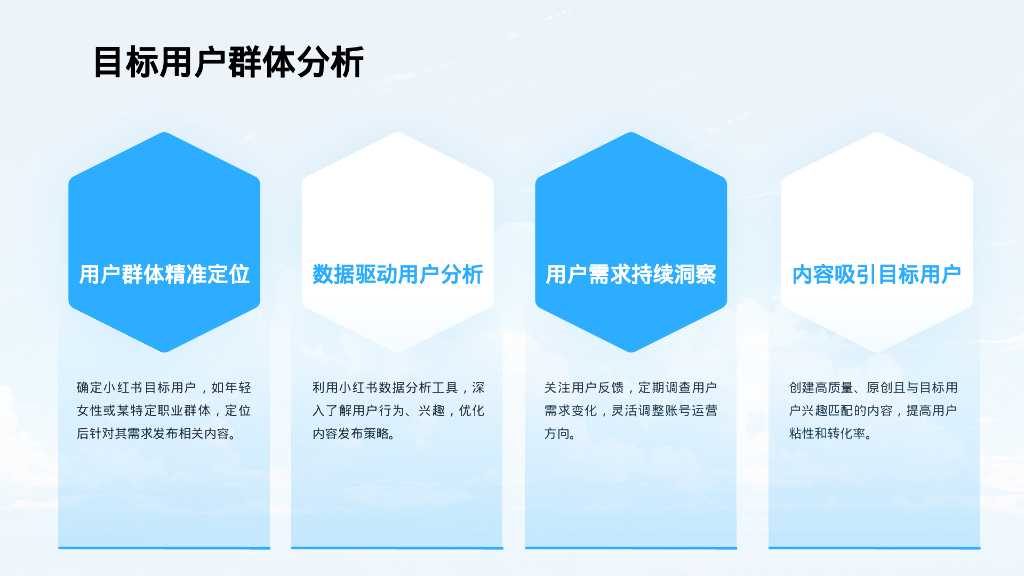 目标用户群体分析

用户群体精准定位

确定小红书目标用户，如年轻女性或某特定职业群体，定位后针对其需求发布相关内容。

数据驱动用户分析

利用小红书数据分析工具，深入了解用户行为、兴趣，优化内容发布策略。

用户需求持续洞察

关注用户反馈，定期调查用户需求变化，灵活调整账号运营方向。

内容吸引目标用户

创建高质量、原创且与目标用户兴趣匹配的内容，提高用户粘性和转化率。